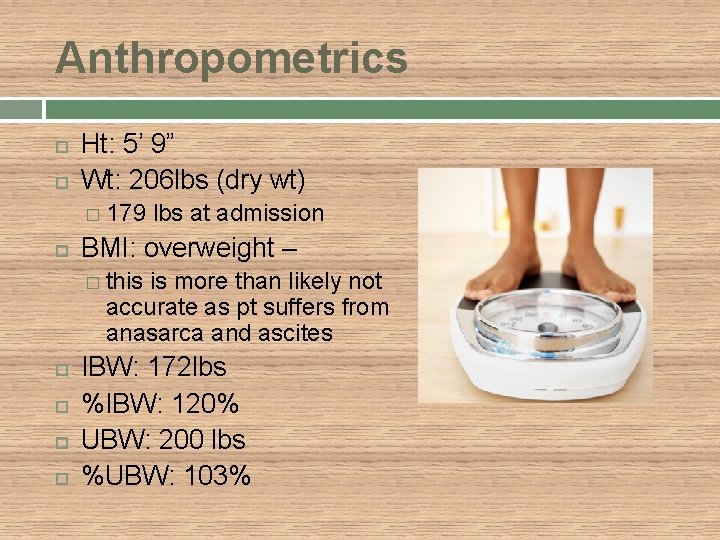 Anthropometrics

Ht: 5’ 9”
Wt: 206lbs (dry wt)
179 lbs at admission
BMI: overweight –
this is more than likely not accurate as pt suffers from anasarca and ascites
IBW: 172lbs
%IBW: 120%
UBW: 200 lbs
%UBW: 103%